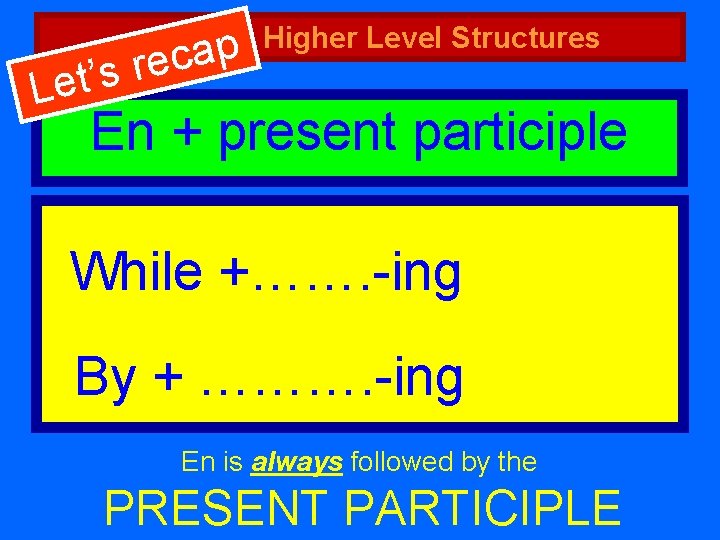 Let's recap

Higher Level Structures

En + present participle

While +…….-ing

By + ……….-ing

En is always followed by the

PRESENT PARTICIPLE